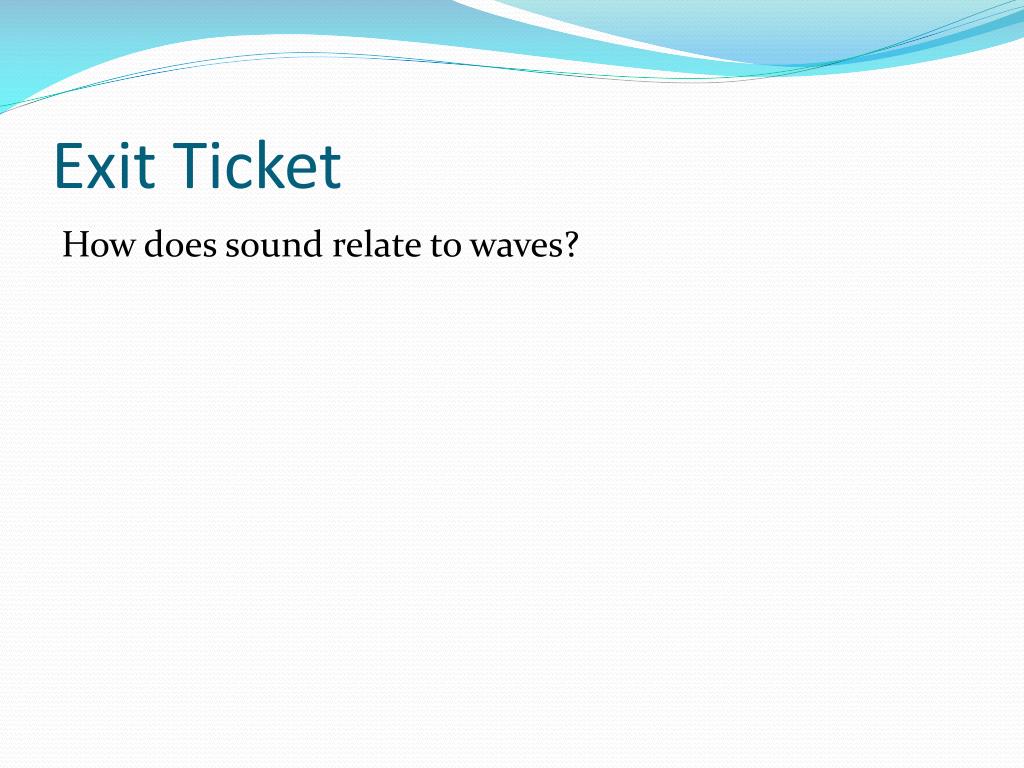 Exit Ticket

How does sound relate to waves?